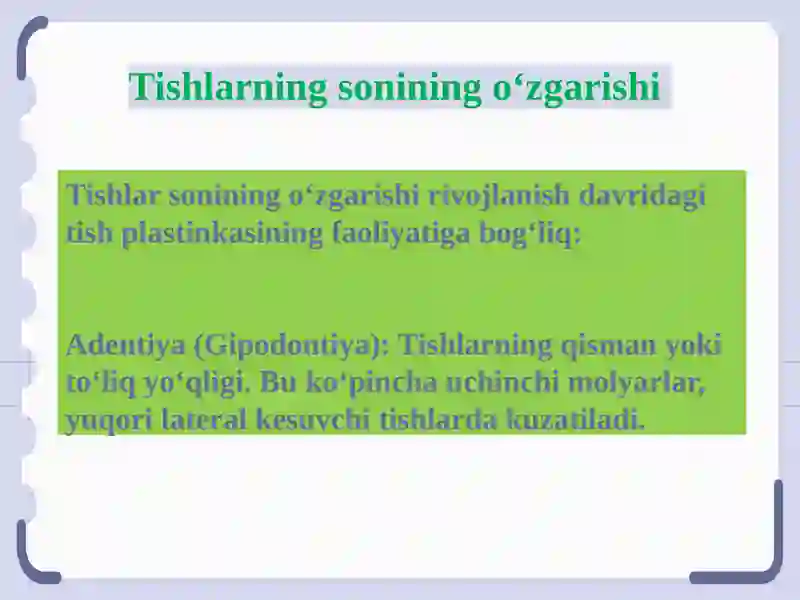 Tishlarning sonining o‘zgarishi

Tishlar sonining o‘zgarishi rivojlanish davridagi tish plastinkasining faoliyatiga bog‘liq:

Adentiya (Gipodontiya): Tishlarning qisman yoki to‘liq yo‘qligi. Bu ko‘pincha uchinchi molyarlar, yuqori lateral kesuvchi tishlarda kuzatiladi.